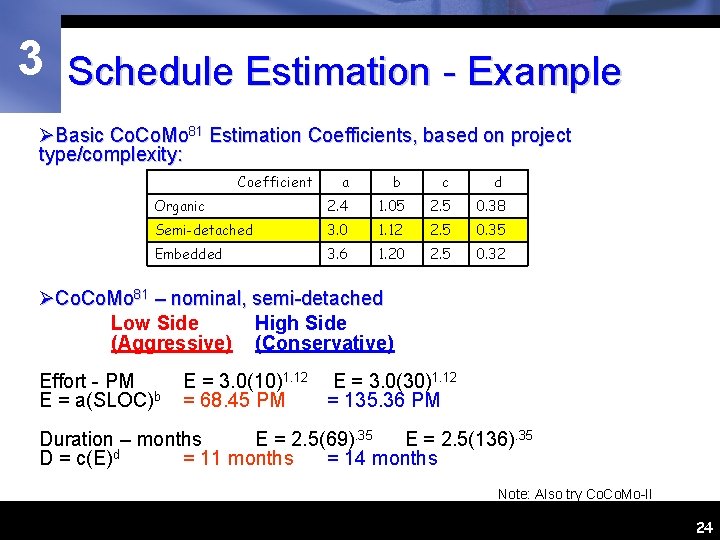 3

Schedule Estimation - Example

➢Basic CoCoMo$^{81}$ Estimation Coefficients, based on project type/complexity:

| Coefficient | a | b | c | d |
|---|---|---|---|---|
| Organic | 2.4 | 1.05 | 2.5 | 0.38 |
| Semi-detached | 3.0 | 1.12 | 2.5 | 0.35 |
| Embedded | 3.6 | 1.20 | 2.5 | 0.32 |

➢CoCoMo$^{81}$ – nominal, semi-detached

Low Side (Aggressive) High Side (Conservative)

Effort - PM $E = 3.0(10)^{1.12}$ $E = 3.0(30)^{1.12}$
$E = a(SLOC)^b$ = 68.45 PM = 135.36 PM

Duration – months $E = 2.5(69)^{.35}$ $E = 2.5(136)^{.35}$
$D = c(E)^d$ = 11 months = 14 months

Note: Also try CoCoMo-II

24